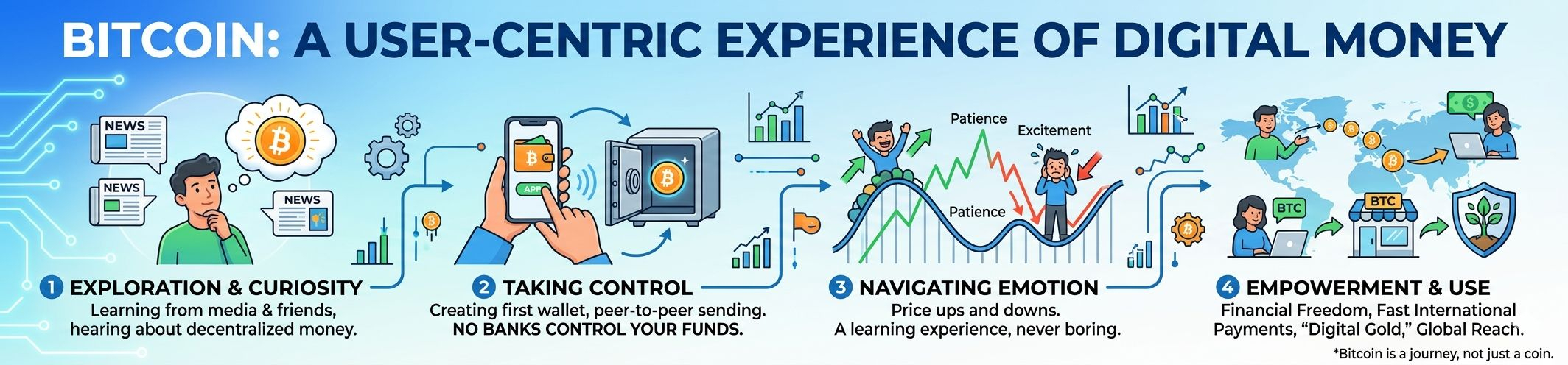 BITCOIN: A USER-CENTRIC EXPERIENCE OF DIGITAL MONEY

NEWS

NEWS

NEWS

APP

Patience

Excitement

Patience

BTC

BTC

1 EXPLORATION & CURIOSITY
Learning from media & friends, hearing about decentralized money.

2 TAKING CONTROL
Creating first wallet, peer-to-peer sending.
NO BANKS CONTROL YOUR FUNDS.

3 NAVIGATING EMOTION
Price ups and downs.
A learning experience, never boring.

4 EMPOWERMENT & USE
Financial Freedom, Fast International Payments, "Digital Gold," Global Reach.

*Bitcoin is a journey, not just a coin.